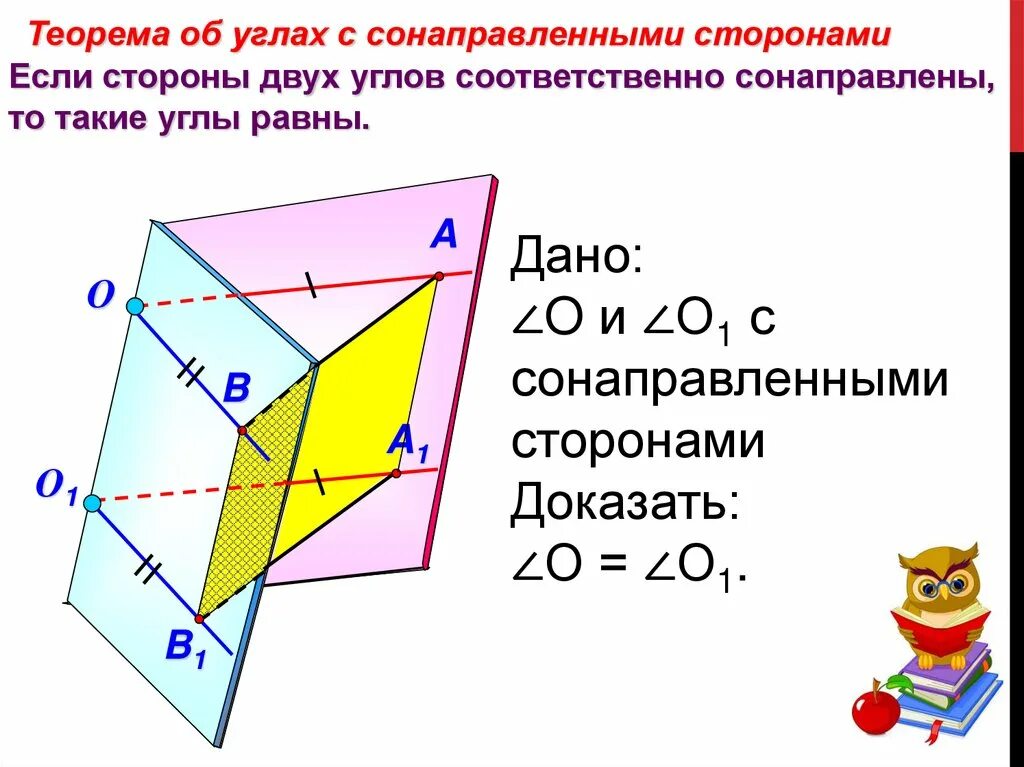 Теорема об углах с сонаправленными сторонами

Если стороны двух углов соответственно сонаправлены, то такие углы равны.

A

O

B

$A_1$

$O_1$

$B_1$

Дано:
$\angle O$ и $\angle O_1$ с сонаправленными сторонами
Доказать:
$\angle O = \angle O_1$.